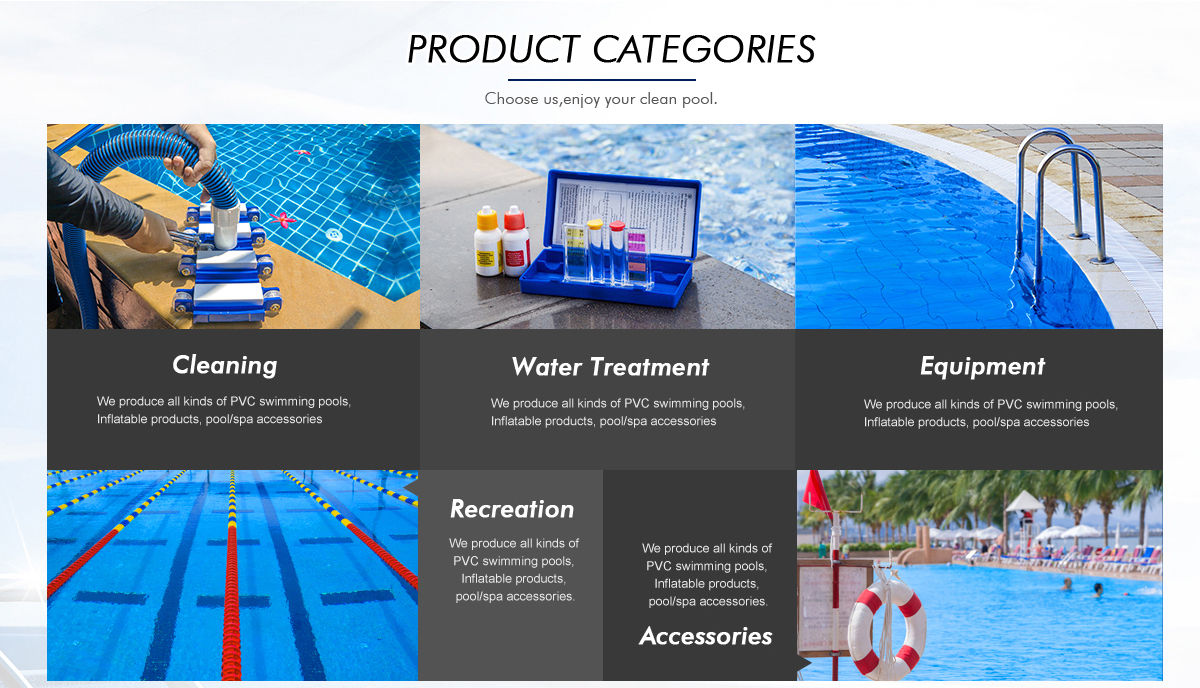 PRODUCT CATEGORIES

Choose us,enjoy your clean pool.

Cleaning

We produce all kinds of PVC swimming pools, Inflatable products, pool/spa accessories

Water Treatment

We produce all kinds of PVC swimming pools, Inflatable products, pool/spa accessories

Equipment

We produce all kinds of PVC swimming pools, Inflatable products, pool/spa accessories

Recreation

We produce all kinds of PVC swimming pools, Inflatable products, pool/spa accessories.

We produce all kinds of PVC swimming pools, Inflatable products, pool/spa accessories.

Accessories